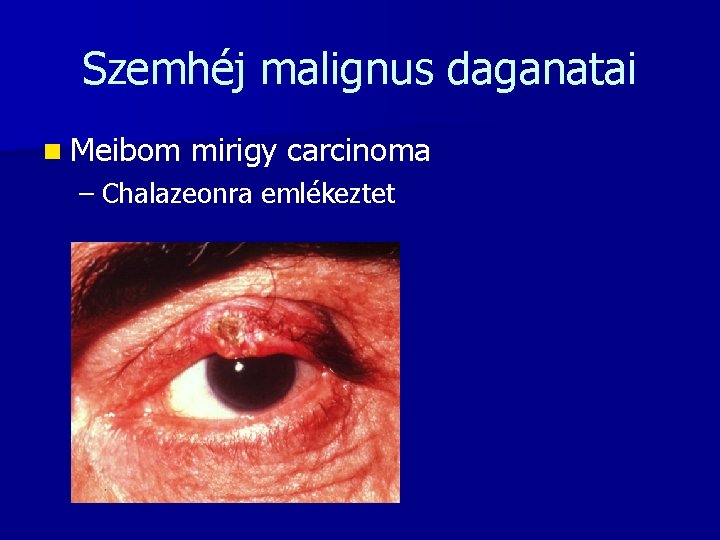 Szemhéj malignus daganatai

Meibom mirigy carcinoma

– Chalazeonra emlékeztet